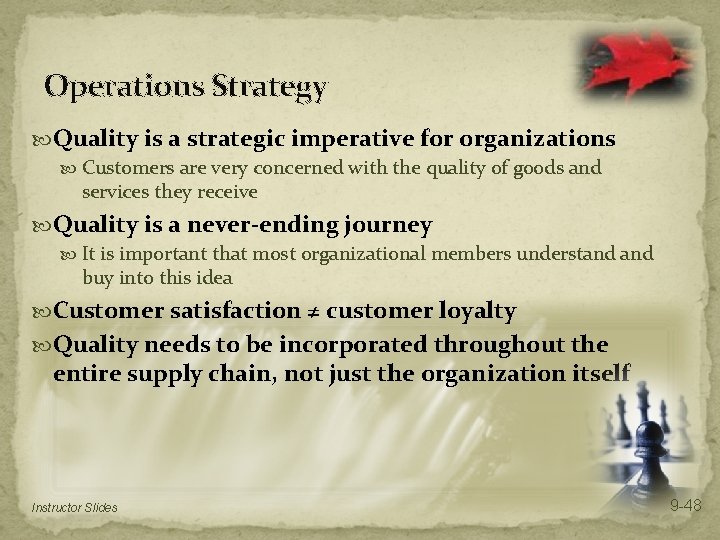 Operations Strategy

Quality is a strategic imperative for organizations

Customers are very concerned with the quality of goods and services they receive

Quality is a never-ending journey

It is important that most organizational members understand and buy into this idea

Customer satisfaction ≠ customer loyalty

Quality needs to be incorporated throughout the entire supply chain, not just the organization itself

Instructor Slides

9-48